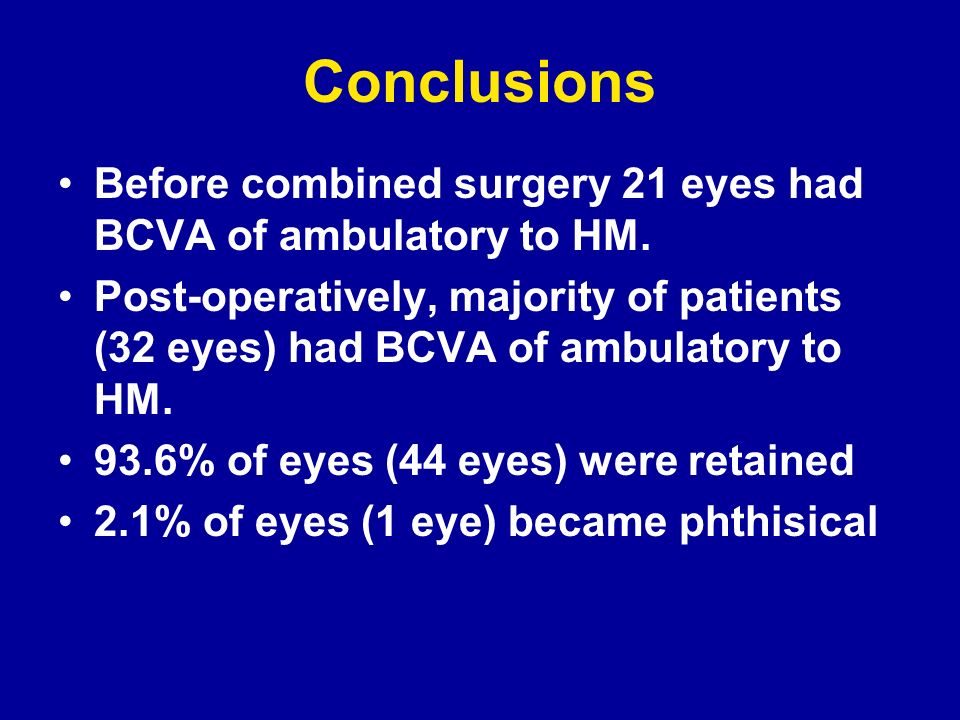 Conclusions

• Before combined surgery 21 eyes had BCVA of ambulatory to HM.
• Post-operatively, majority of patients (32 eyes) had BCVA of ambulatory to HM.
• 93.6% of eyes (44 eyes) were retained
• 2.1% of eyes (1 eye) became phthisical